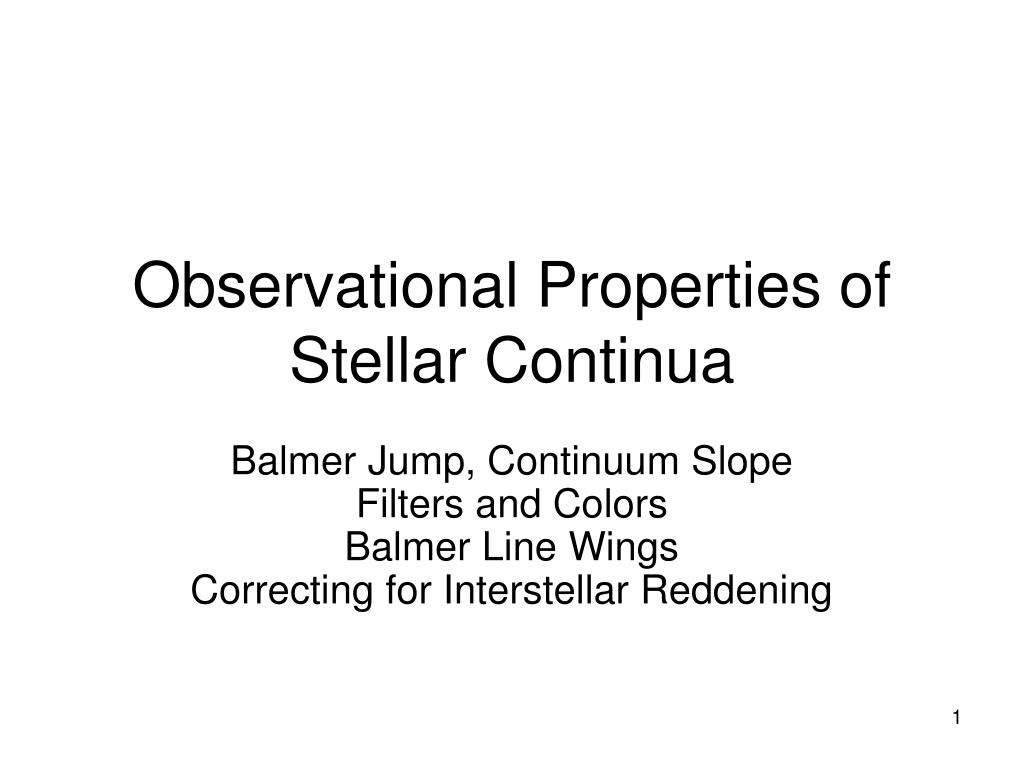 Observational Properties of Stellar Continua

Balmer Jump, Continuum Slope
Filters and Colors
Balmer Line Wings
Correcting for Interstellar Reddening

1